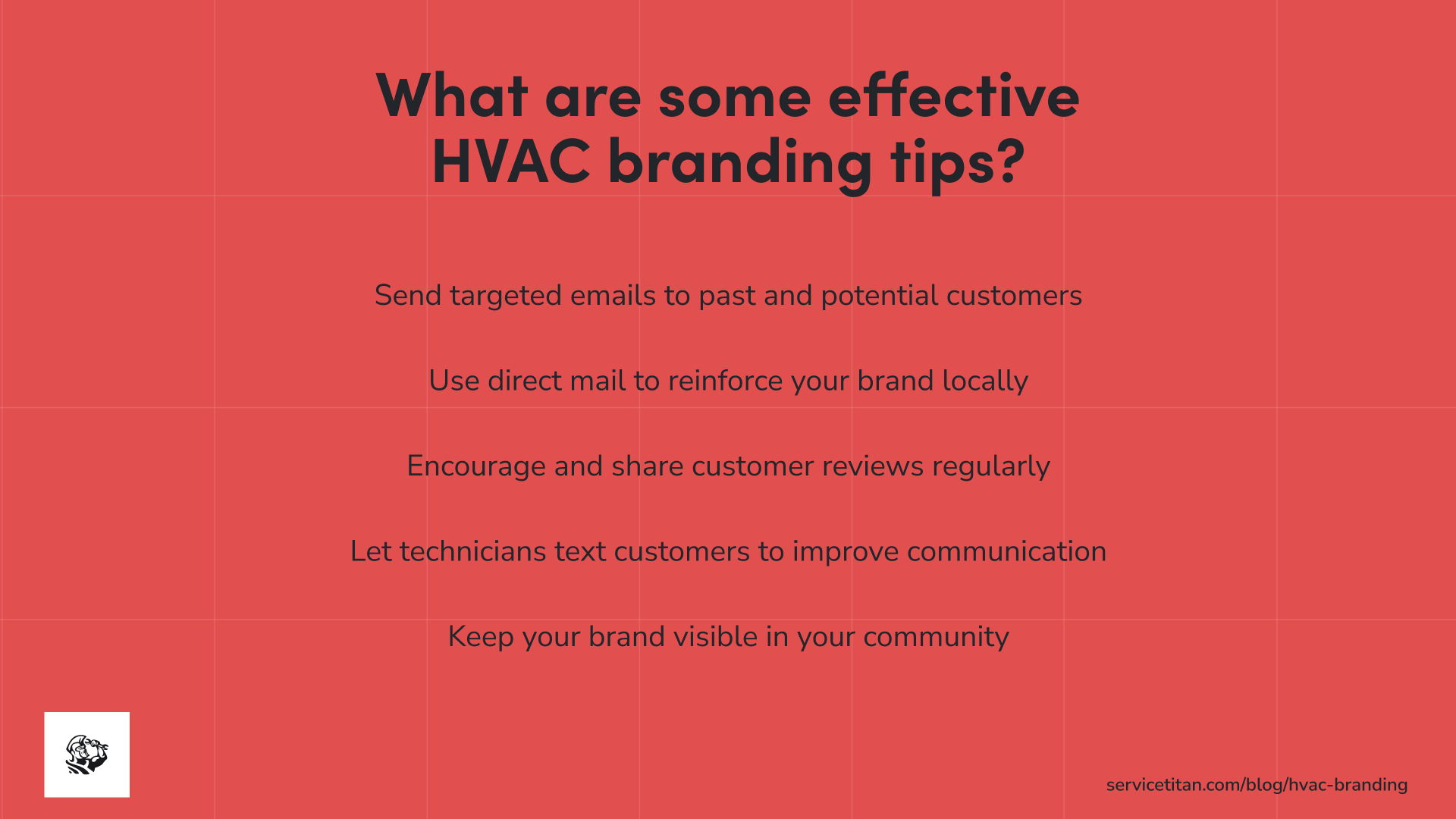 What are some effective HVAC branding tips?

Send targeted emails to past and potential customers

Use direct mail to reinforce your brand locally

Encourage and share customer reviews regularly

Let technicians text customers to improve communication

Keep your brand visible in your community

servicetitan.com/blog/hvac-branding